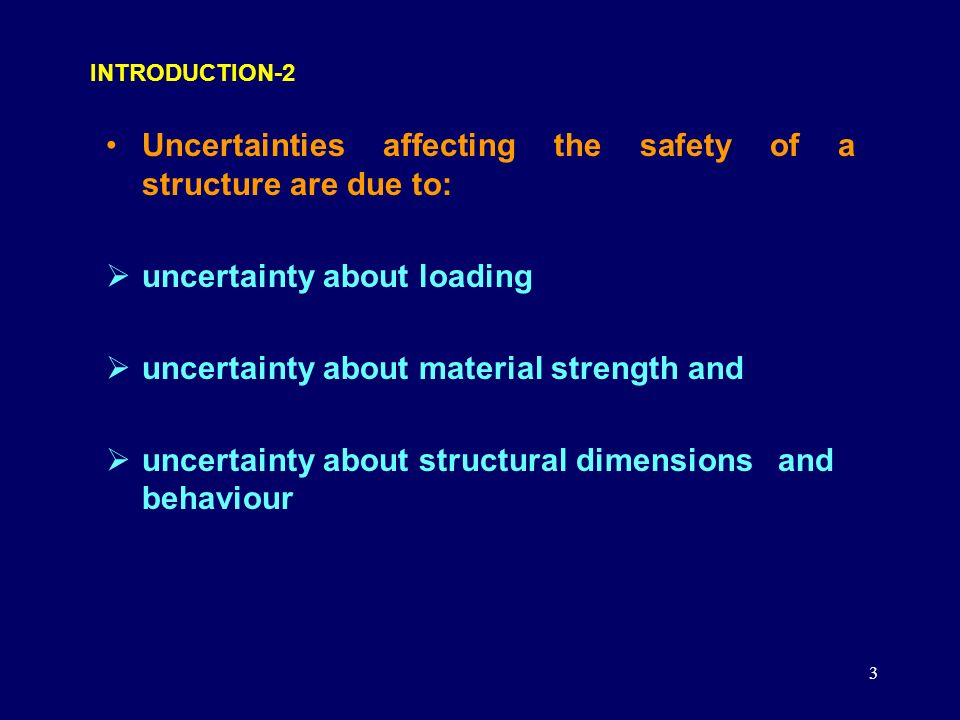 INTRODUCTION-2

• Uncertainties affecting the safety of a structure are due to:

➢ uncertainty about loading

➢ uncertainty about material strength and

➢ uncertainty about structural dimensions and behaviour

3